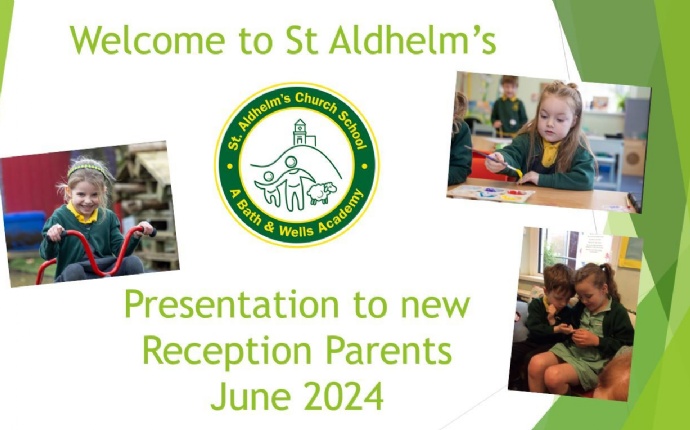 Welcome to St Aldhelm's

St. Aldhelm's Church School
A Bath & Wells Academy

Presentation to new Reception Parents June 2024